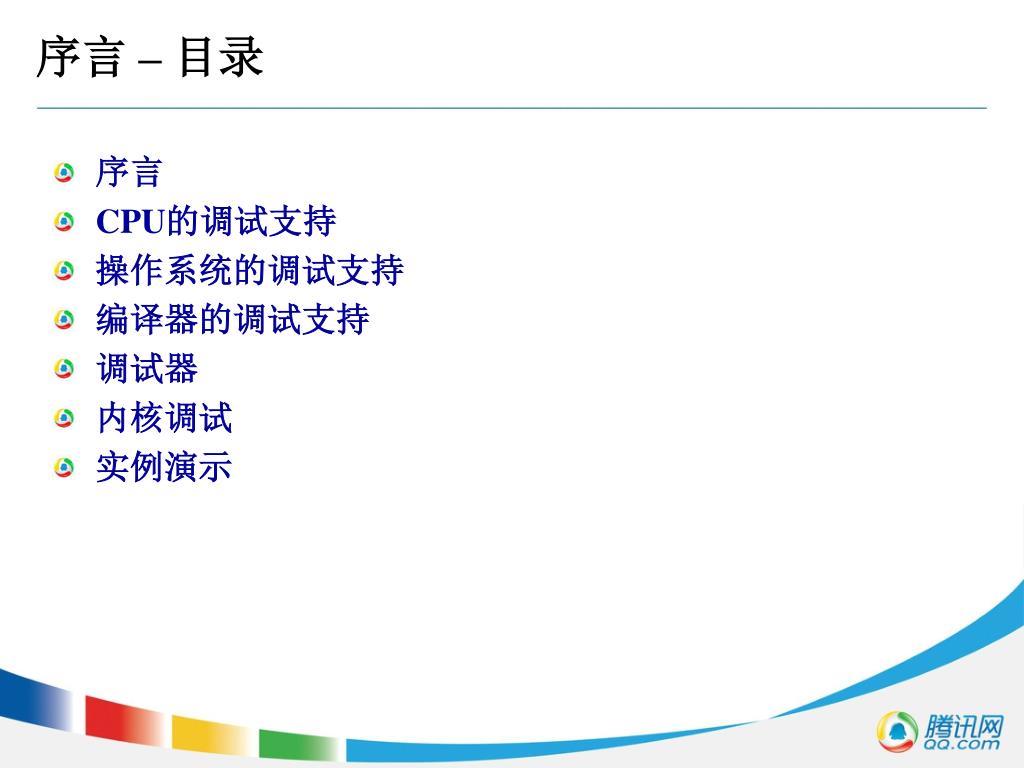 序言 – 目录

序言
CPU的调试支持
操作系统的调试支持
编译器的调试支持
调试器
内核调试
实例演示

腾讯网
QQ.com